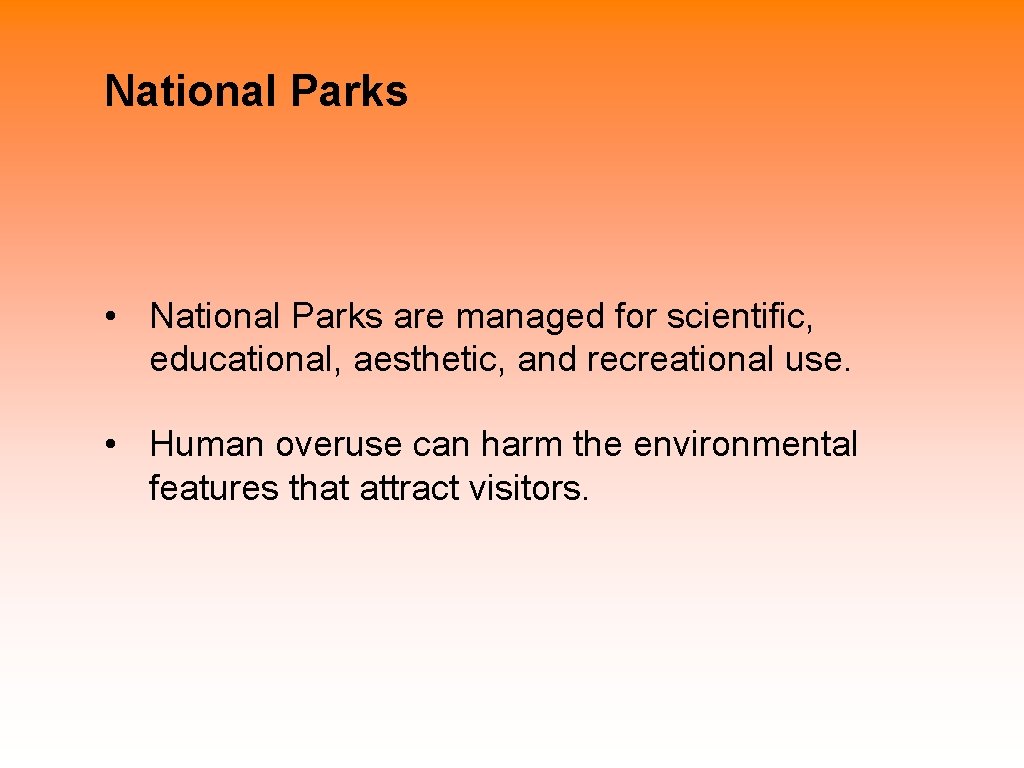 National Parks

• National Parks are managed for scientific, educational, aesthetic, and recreational use.

• Human overuse can harm the environmental features that attract visitors.